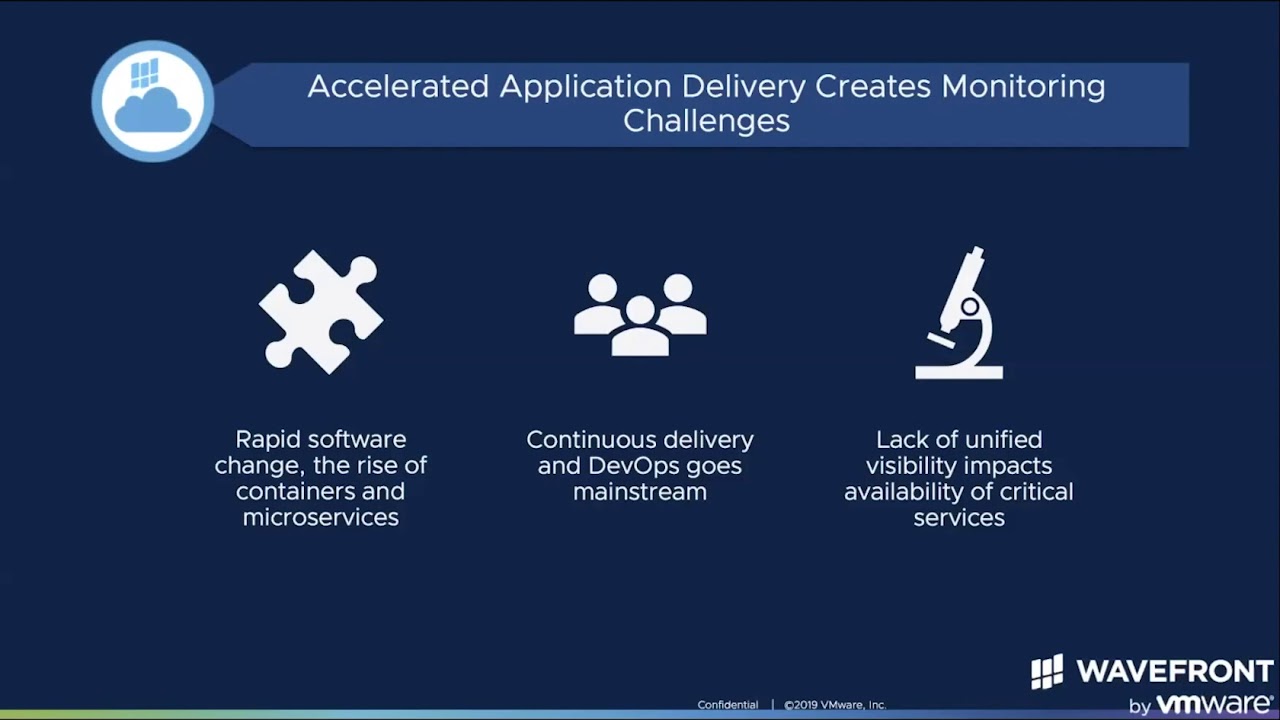 Accelerated Application Delivery Creates Monitoring Challenges

Rapid software change, the rise of containers and microservices

Continuous delivery and DevOps goes mainstream

Lack of unified visibility impacts availability of critical services

Confidential | ©2019 VMware, Inc.

WAVEFRONT by vmware